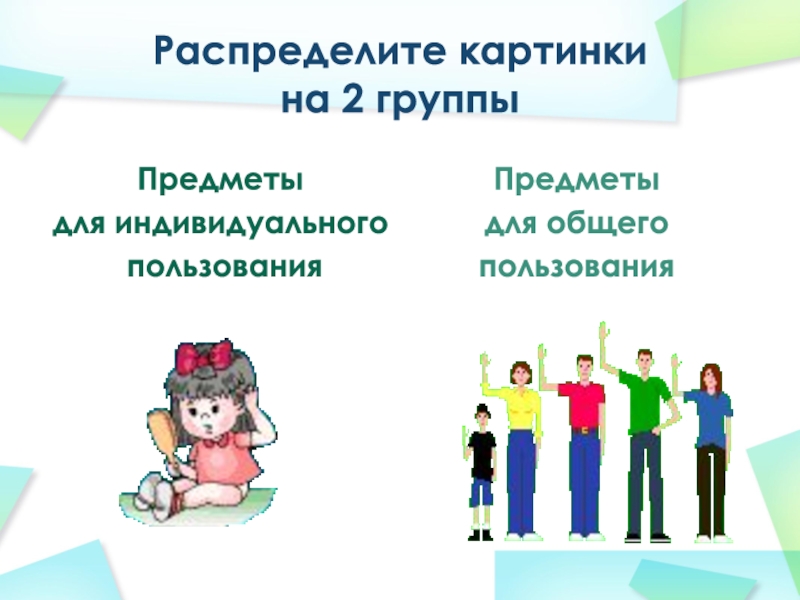 Распределите картинки на 2 группы

Предметы для индивидуального пользования

Предметы для общего пользования